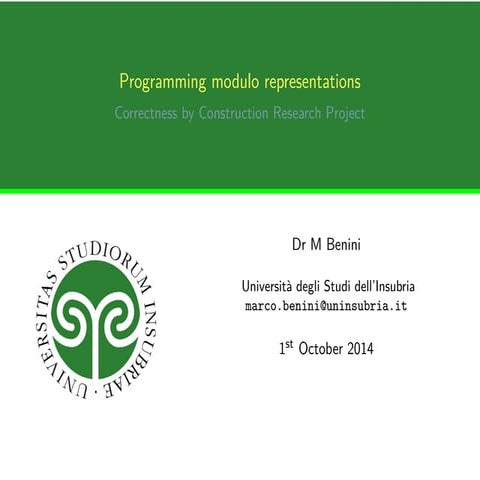 Programming modulo representations

Correctness by Construction Research Project

UNIVERSITAS STUDIORUM INSUBRIAE

Dr M Benini

Università degli Studi dell'Insubria
marco.benini@uninsubria.it

1$^{st}$ October 2014